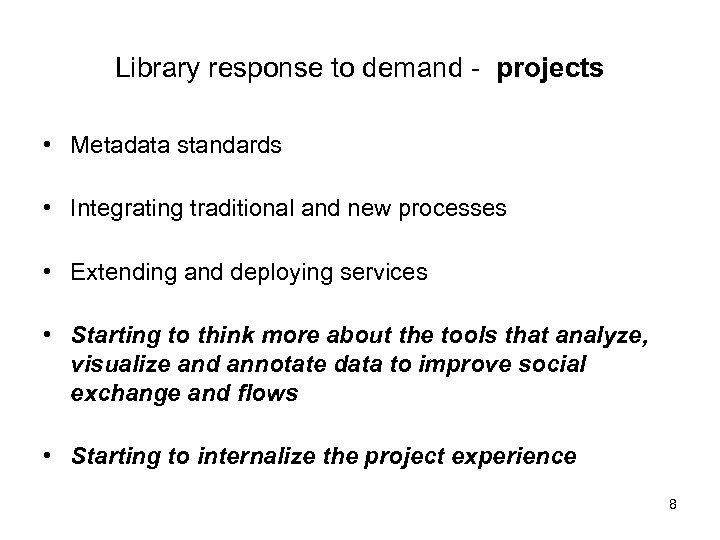 Library response to demand - projects

• Metadata standards

• Integrating traditional and new processes

• Extending and deploying services

• Starting to think more about the tools that analyze, visualize and annotate data to improve social exchange and flows

• Starting to internalize the project experience

8